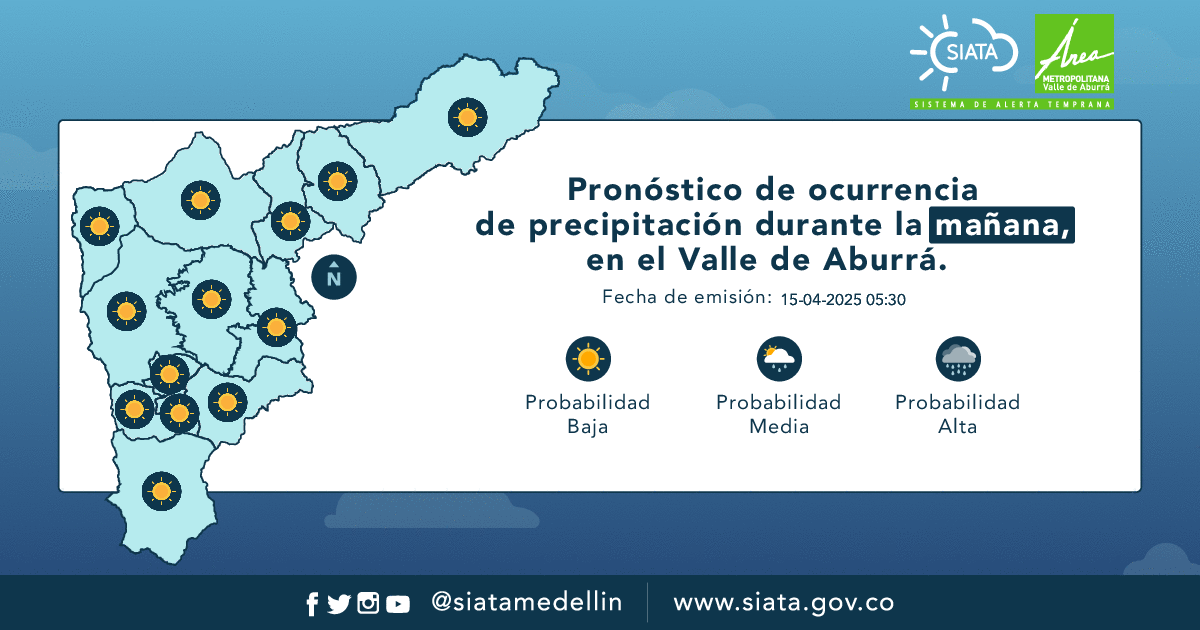 SIATA

Área METROPOLITANA Valle de Aburrá

SISTEMA DE ALERTA TEMPRANA

N

Pronóstico de ocurrencia de precipitación durante la mañana, en el Valle de Aburrá.

Fecha de emisión: 15-04-2025 05:30

Probabilidad Baja

Probabilidad Media

Probabilidad Alta

@siatamedellin

www.siata.gov.co